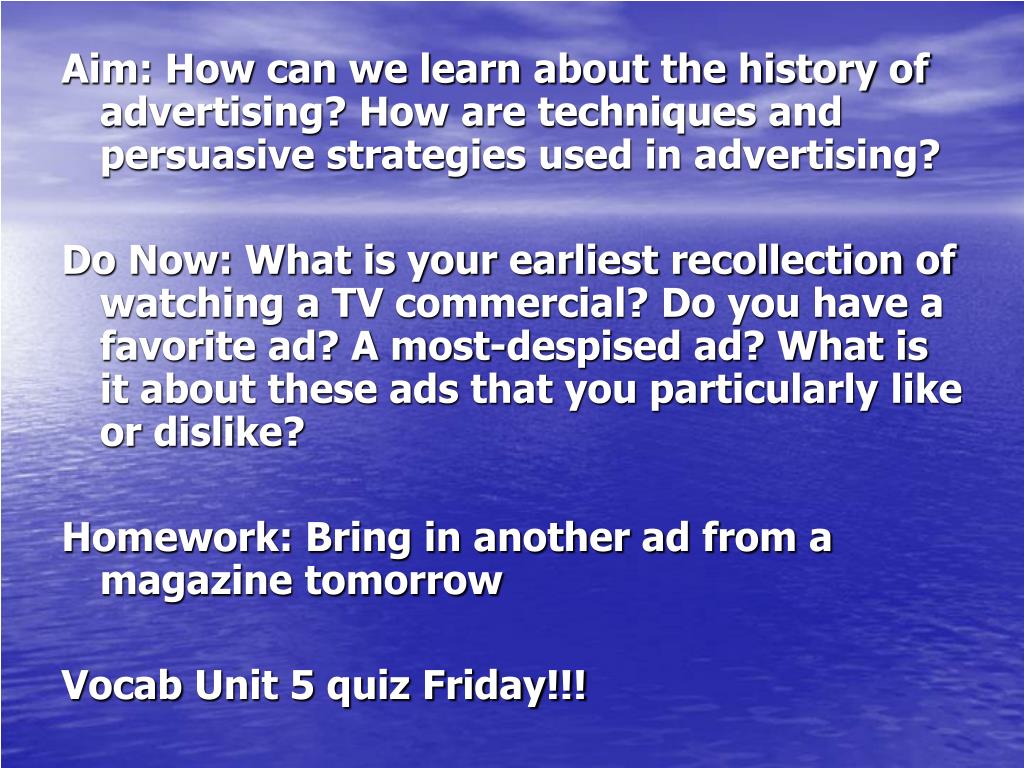 Aim: How can we learn about the history of advertising? How are techniques and persuasive strategies used in advertising?

Do Now: What is your earliest recollection of watching a TV commercial? Do you have a favorite ad? A most-despised ad? What is it about these ads that you particularly like or dislike?

Homework: Bring in another ad from a magazine tomorrow

Vocab Unit 5 quiz Friday!!!